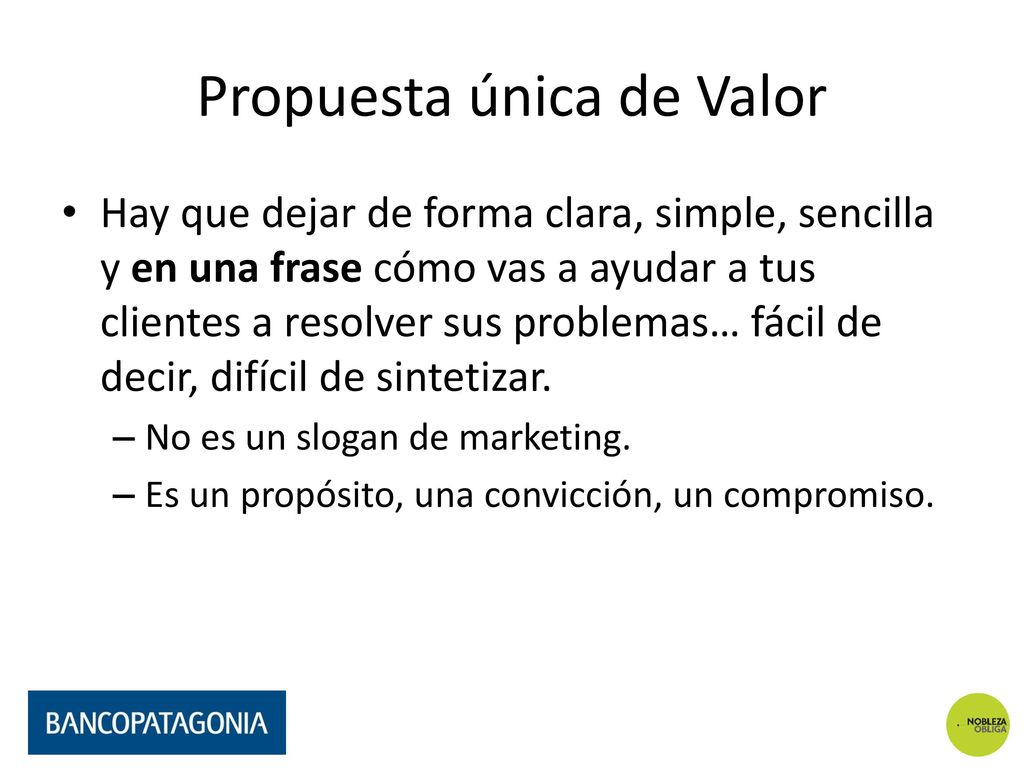 Propuesta única de Valor

• Hay que dejar de forma clara, simple, sencilla y en una frase cómo vas a ayudar a tus clientes a resolver sus problemas… fácil de decir, difícil de sintetizar.
– No es un slogan de marketing.
– Es un propósito, una convicción, un compromiso.

BANCOPATAGONIA

NOBLEZA OBLIGA